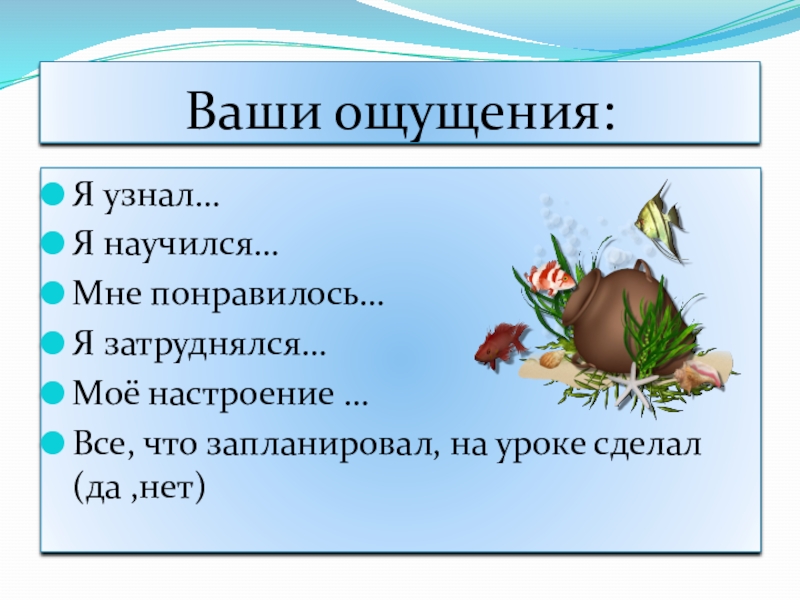 Ваши ощущения:

Я узнал…
Я научился…
Мне понравилось…
Я затруднялся…
Моё настроение …
Все, что запланировал, на уроке сделал (да ,нет)